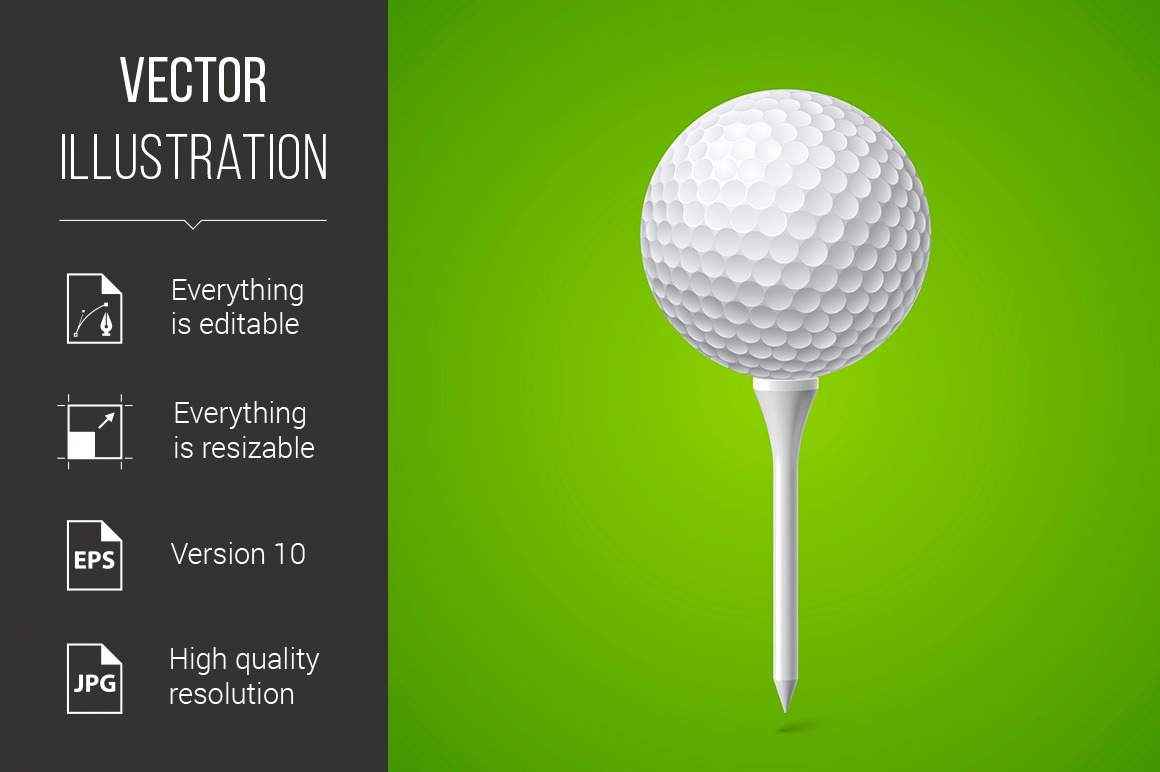 VECTOR
ILLUSTRATION

Everything is editable

Everything is resizable

EPS

Version 10

JPG

High quality resolution